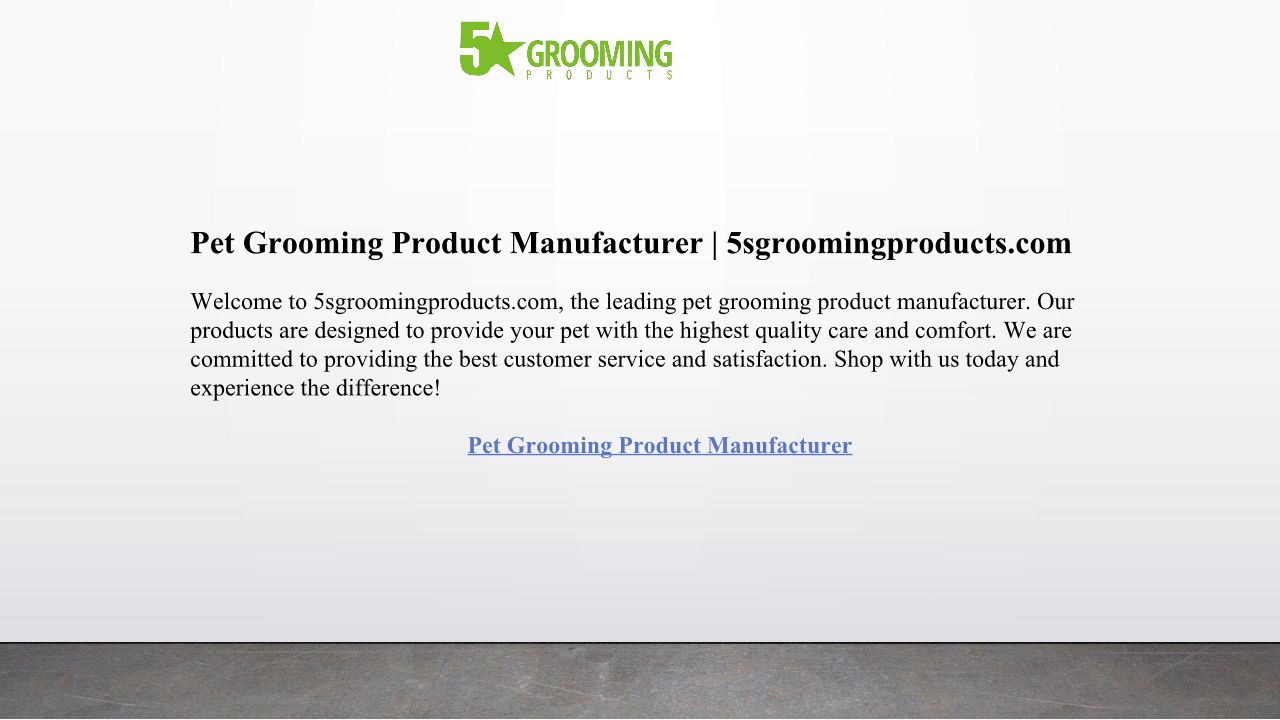 5 GROOMING PRODUCTS

Pet Grooming Product Manufacturer | 5sgroomingproducts.com

Welcome to 5sgroomingproducts.com, the leading pet grooming product manufacturer. Our products are designed to provide your pet with the highest quality care and comfort. We are committed to providing the best customer service and satisfaction. Shop with us today and experience the difference!

Pet Grooming Product Manufacturer